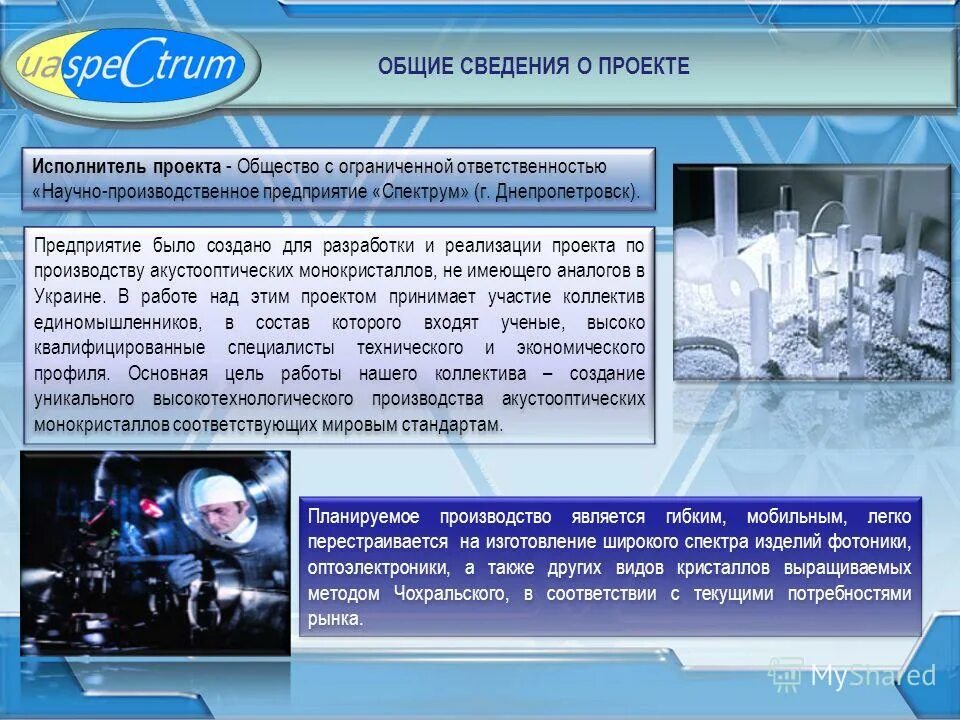 uaspeCtrum

ОБЩИЕ СВЕДЕНИЯ О ПРОЕКТЕ

Исполнитель проекта - Общество с ограниченной ответственностью «Научно-производственное предприятие «Спектрум» (г. Днепропетровск).

Предприятие было создано для разработки и реализации проекта по производству акустооптических монокристаллов, не имеющего аналогов в Украине. В работе над этим проектом принимает участие коллектив единомышленников, в состав которого входят ученые, высоко квалифицированные специалисты технического и экономического профиля. Основная цель работы нашего коллектива – создание уникального высокотехнологического производства акустооптических монокристаллов соответствующих мировым стандартам.

Планируемое производство является гибким, мобильным, легко перестраивается на изготовление широкого спектра изделий фотоники, оптоэлектроники, а также других видов кристаллов выращиваемых методом Чохральского, в соответствии с текущими потребностями рынка.

MyShared